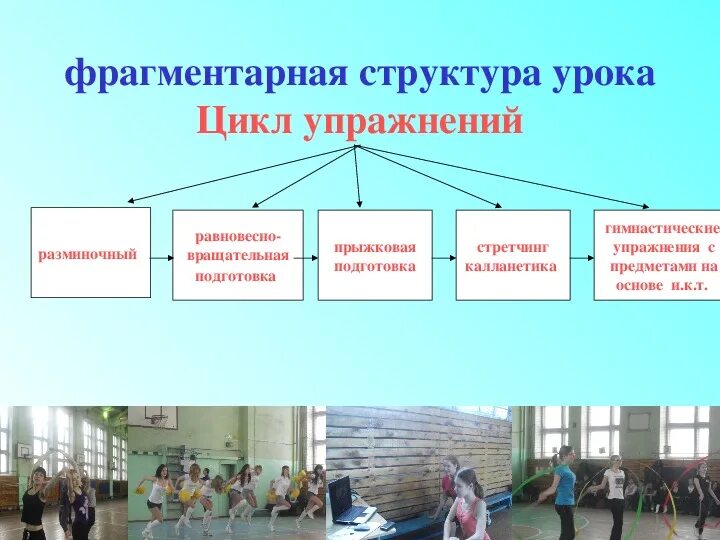 фрагментарная структура урока

Цикл упражнений

разминочный

равновесно-вращательная подготовка

прыжковая подготовка

стретчинг калланетика

гимнастические упражнения с предметами на основе и.к.т.